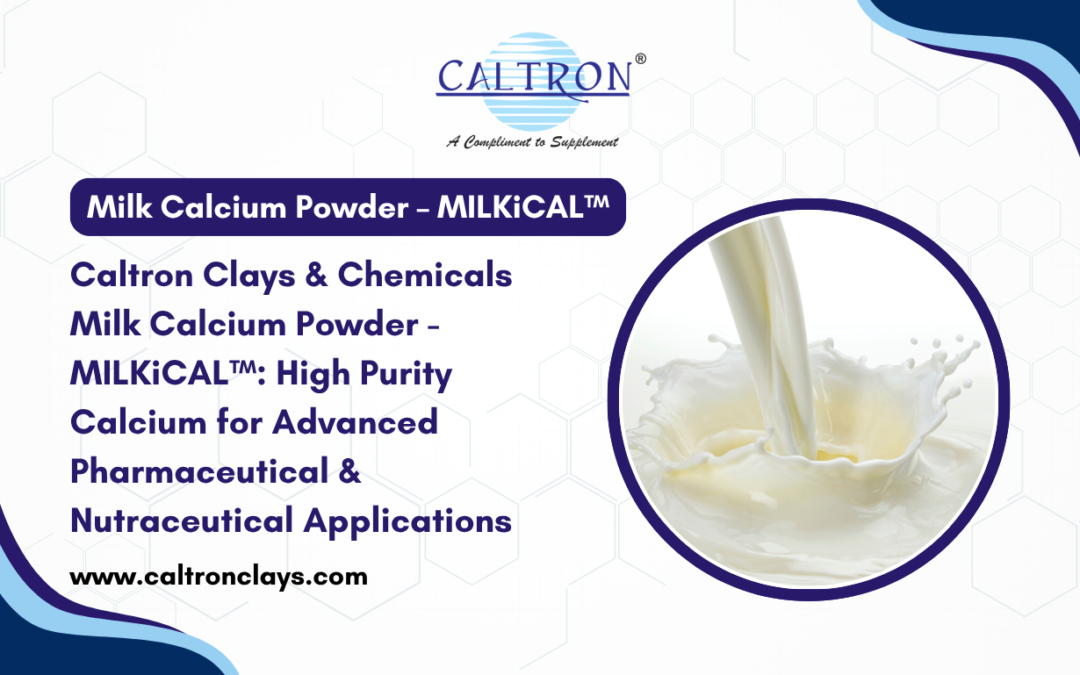 CALTRON®
A Compliment to Supplement

Milk Calcium Powder – MILKiCAL™

Caltron Clays & Chemicals Milk Calcium Powder – MILKiCAL™: High Purity Calcium for Advanced Pharmaceutical & Nutraceutical Applications

www.caltronclays.com